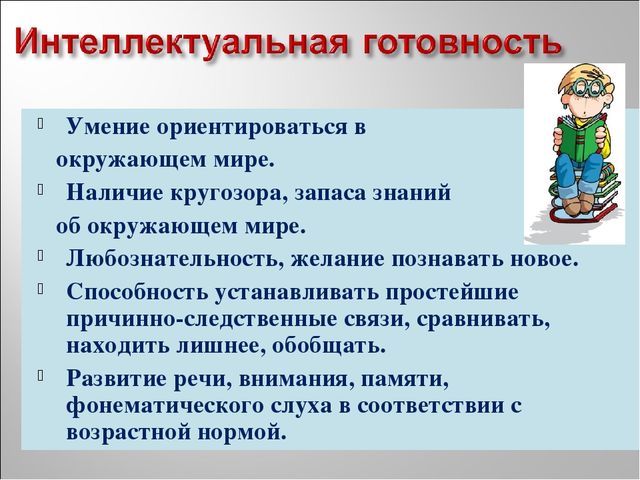 Интеллектуальная готовность

Умение ориентироваться в окружающем мире.

Наличие кругозора, запаса знаний об окружающем мире.

Любознательность, желание познавать новое.

Способность устанавливать простейшие причинно-следственные связи, сравнивать, находить лишнее, обобщать.

Развитие речи, внимания, памяти, фонематического слуха в соответствии с возрастной нормой.